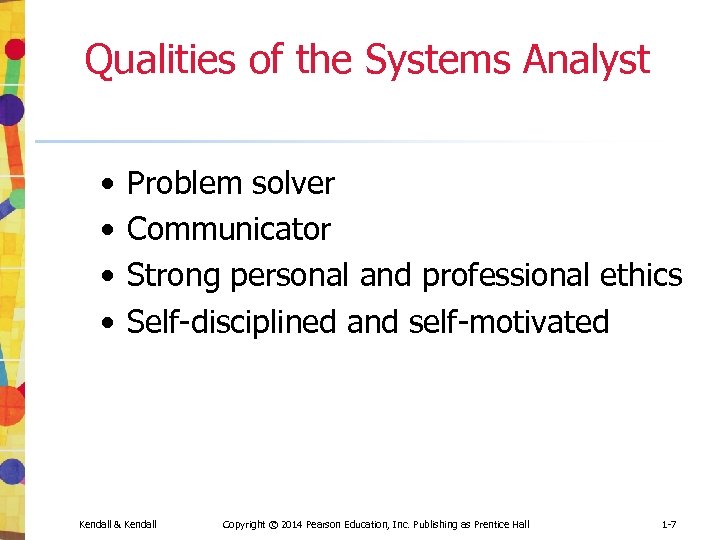 Qualities of the Systems Analyst

• Problem solver
• Communicator
• Strong personal and professional ethics
• Self-disciplined and self-motivated

Kendall & Kendall

Copyright © 2014 Pearson Education, Inc. Publishing as Prentice Hall

1-7